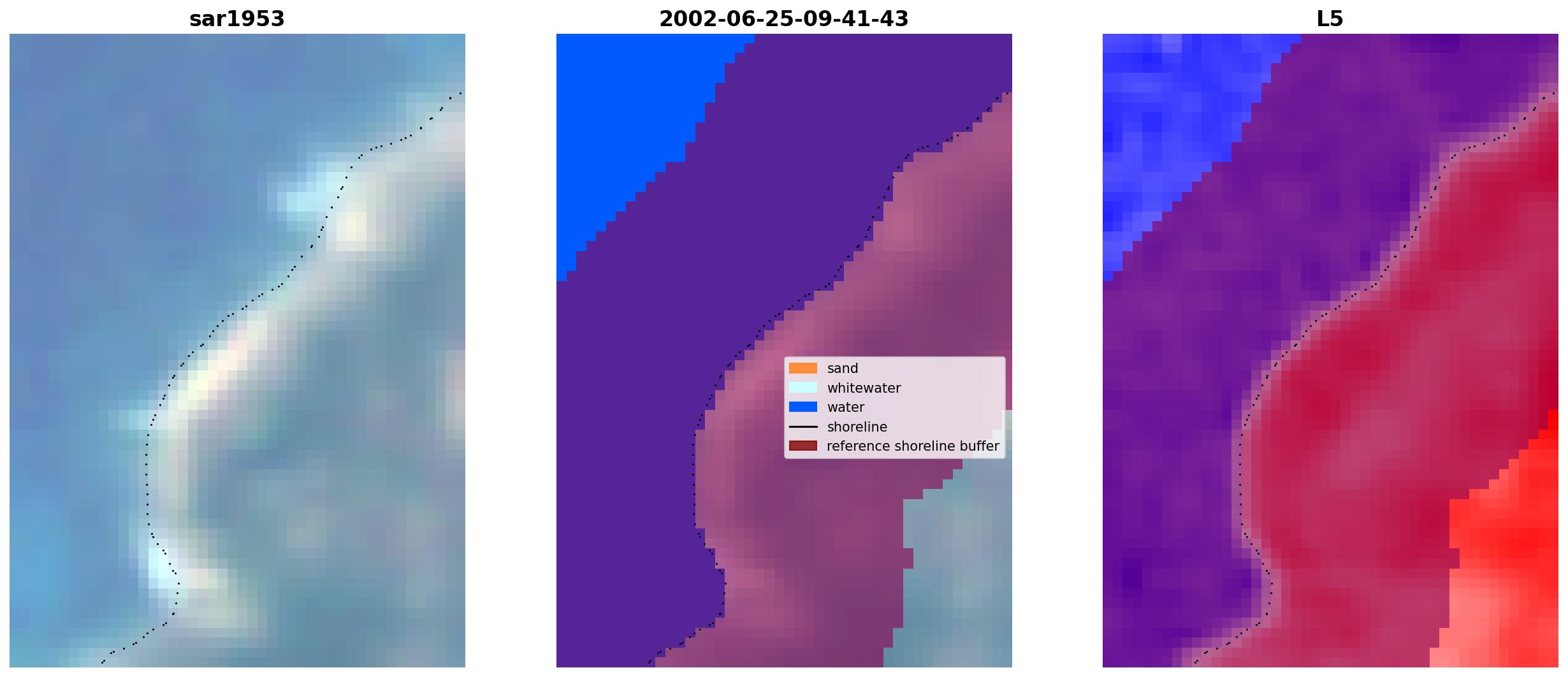 sar1953

2002-06-25-09-41-43

sand
whitewater
water
shoreline
reference shoreline buffer

L5